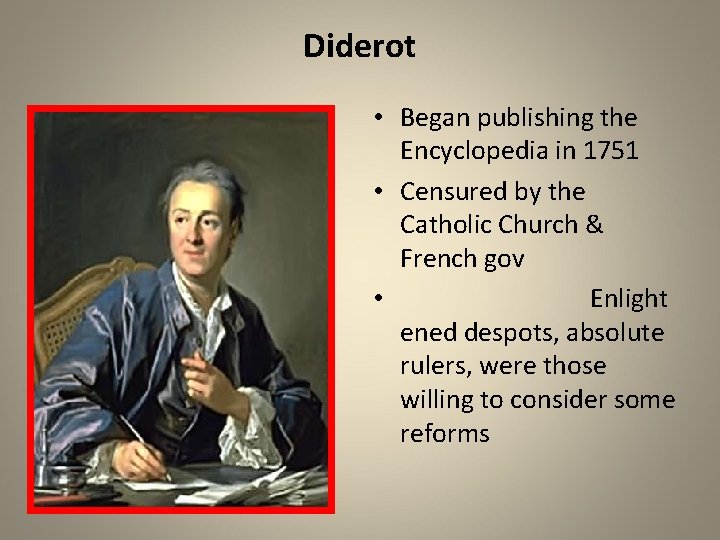 Diderot

• Began publishing the Encyclopedia in 1751

• Censured by the Catholic Church & French gov

• Enlight ened despots, absolute rulers, were those willing to consider some reforms